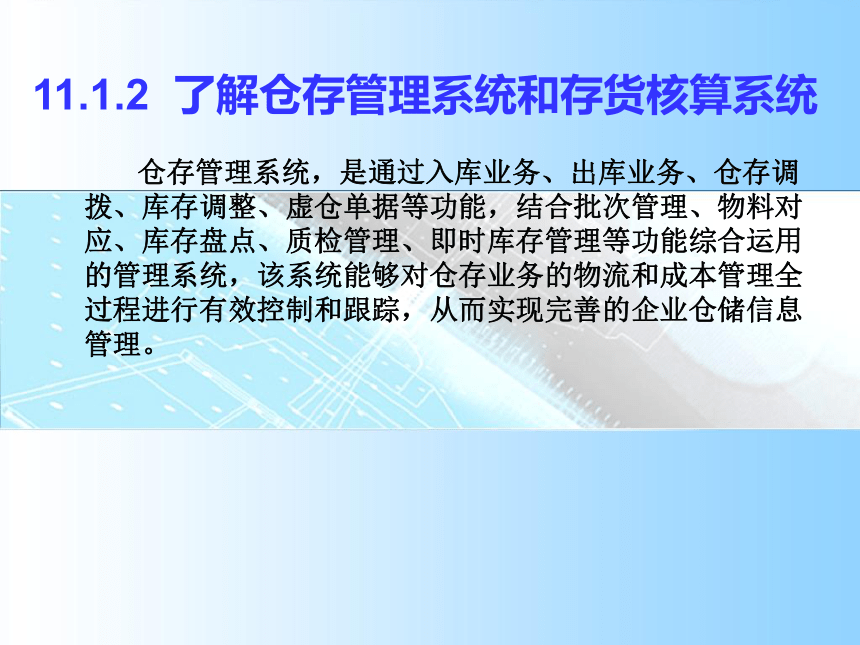 11.1.2 了解仓存管理系统和存货核算系统

仓存管理系统，是通过入库业务、出库业务、仓存调拨、库存调整、虚仓单据等功能，结合批次管理、物料对应、库存盘点、质检管理、即时库存管理等功能综合运用的管理系统，该系统能够对仓存业务的物流和成本管理全过程进行有效控制和跟踪，从而实现完善的企业仓储信息管理。